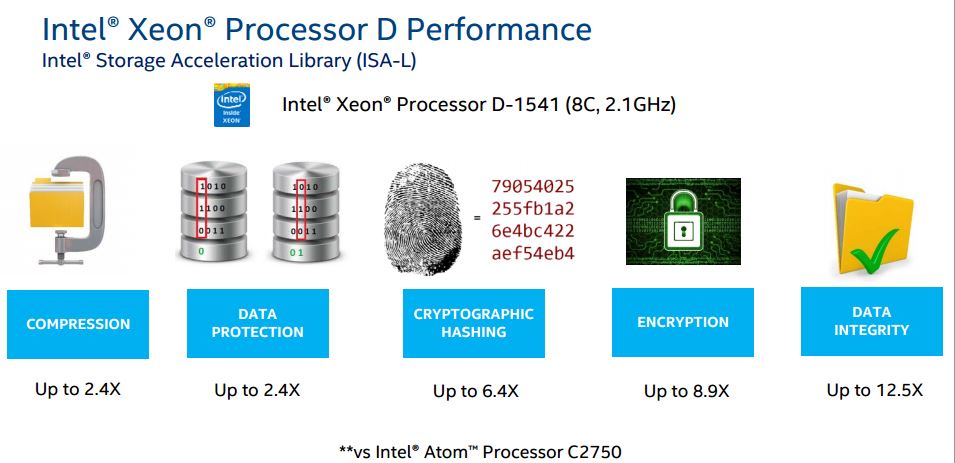 Intel® Xeon® Processor D Performance
Intel® Storage Acceleration Library (ISA-L)

intel inside XEON

Intel® Xeon® Processor D-1541 (8C, 2.1GHz)

1010
1100
0011
0

1010
1100
0011
01

=
79054025
255fb1a2
6e4bc422
aef54eb4

COMPRESSION
Up to 2.4X

DATA PROTECTION
Up to 2.4X

CRYPTOGRAPHIC HASHING
Up to 6.4X

ENCRYPTION
Up to 8.9X

DATA INTEGRITY
Up to 12.5X

**vs Intel® Atom™ Processor C2750